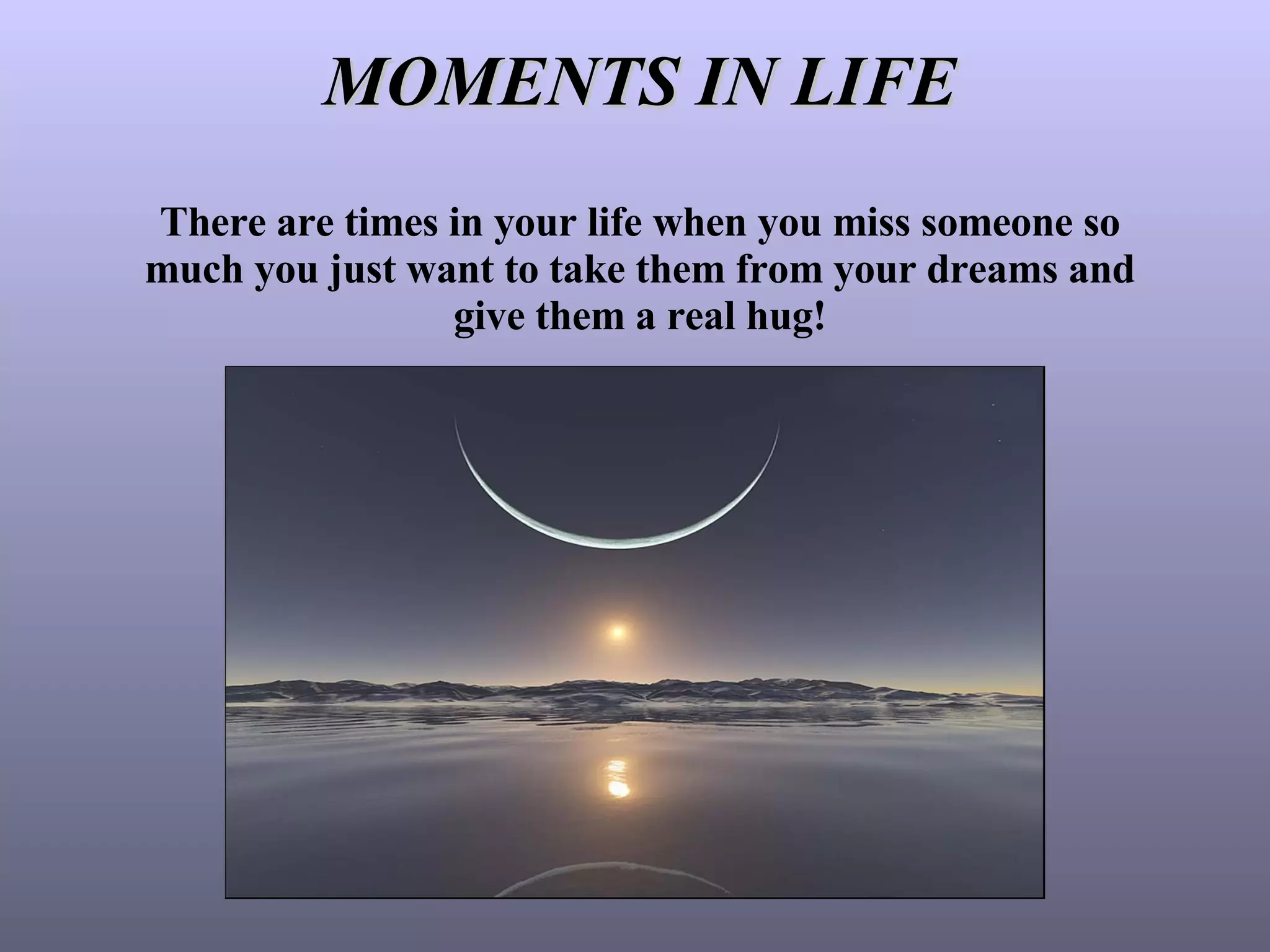 MOMENTS IN LIFE

There are times in your life when you miss someone so much you just want to take them from your dreams and give them a real hug!